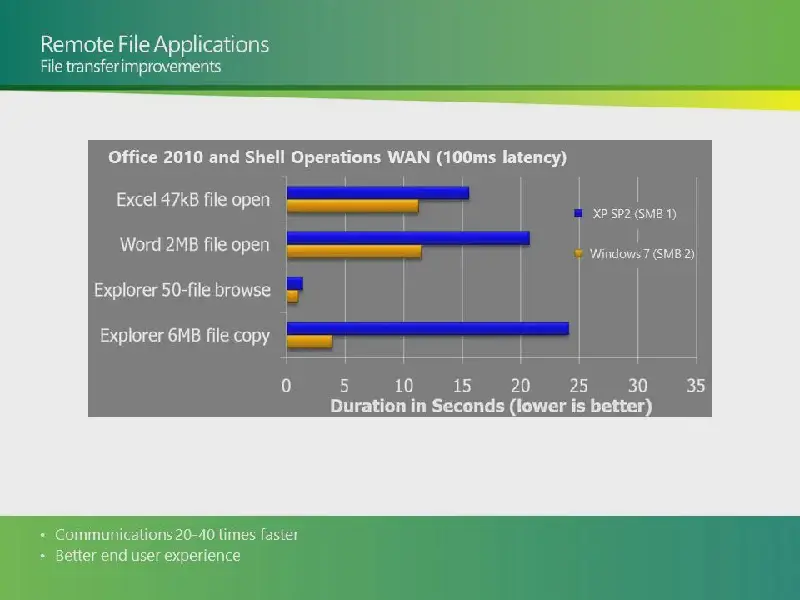 Remote File Applications
File transfer improvements

Office 2010 and Shell Operations WAN (100ms latency)

Excel 47kB file open
Word 2MB file open
Explorer 50-file browse
Explorer 6MB file copy

XP SP2 (SMB 1)
Windows 7 (SMB 2)

0 5 10 15 20 25 30 35
Duration in Seconds (lower is better)

• Communications 20-40 times faster
• Better end user experience